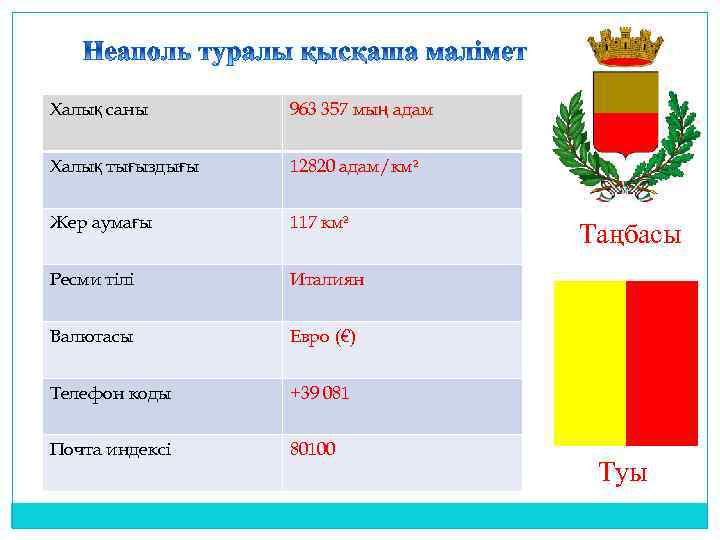 Неаполь туралы қысқаша малімет

| Халық саны | 963 357 мың адам |
|---|---|
| Халық тығыздығы | 12820 адам/км² |
| Жер аумағы | 117 км² |
| Ресми тілі | Италиян |
| Валютасы | Евро (€) |
| Телефон коды | +39 081 |
| Почта индексі | 80100 |

Таңбасы

Туы